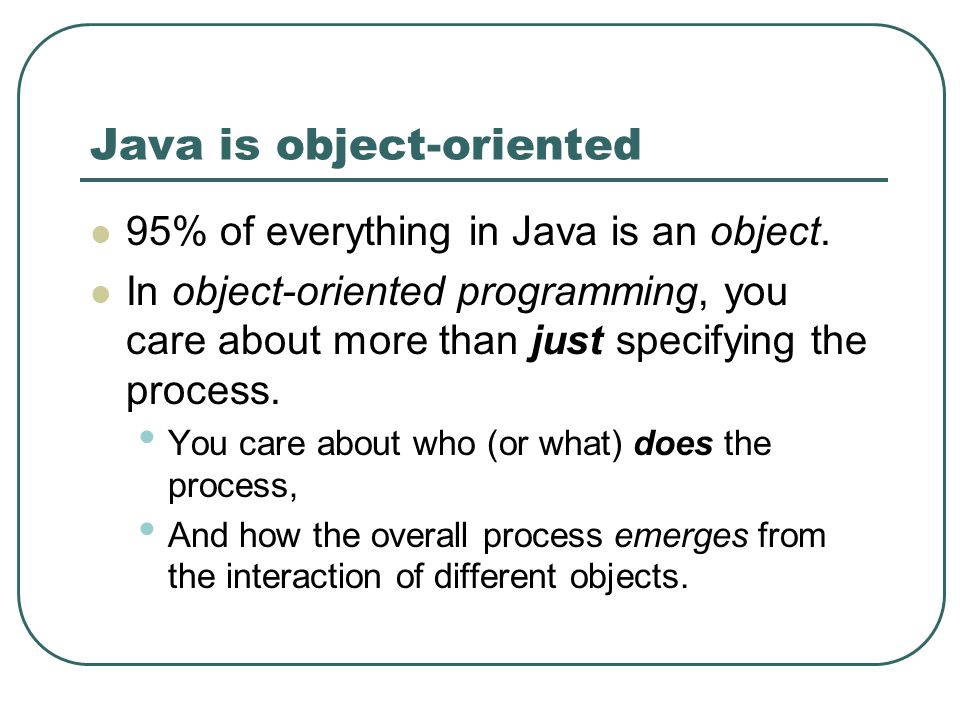 Java is object-oriented

95% of everything in Java is an object.

In object-oriented programming, you care about more than just specifying the process.

You care about who (or what) does the process,

And how the overall process emerges from the interaction of different objects.